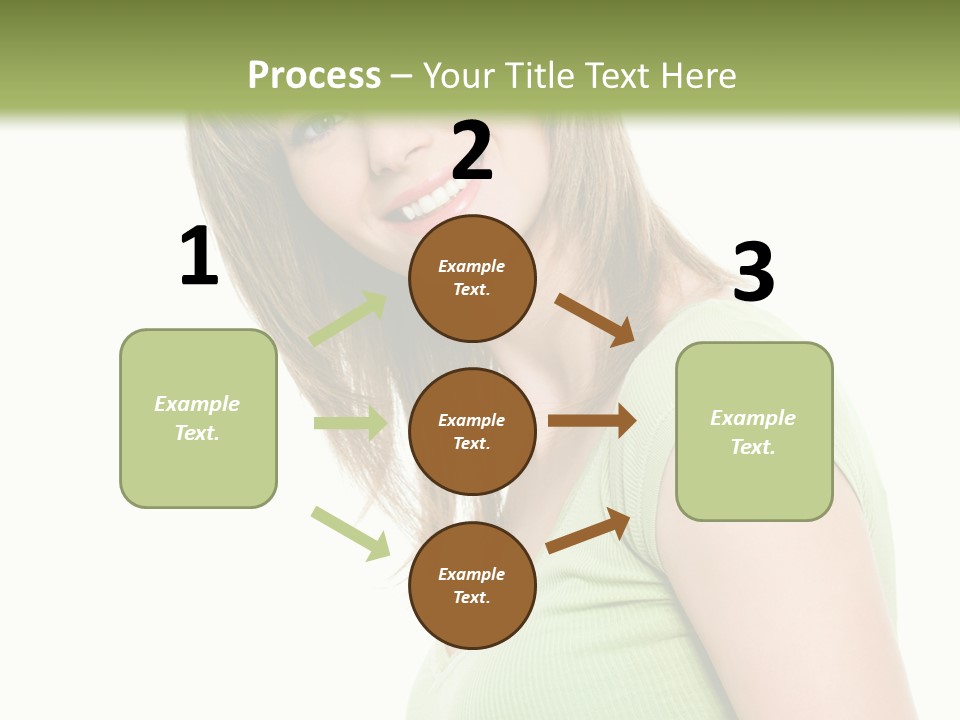 Process – Your Title Text Here

1

Example Text.

2

Example Text.

Example Text.

Example Text.

3

Example Text.